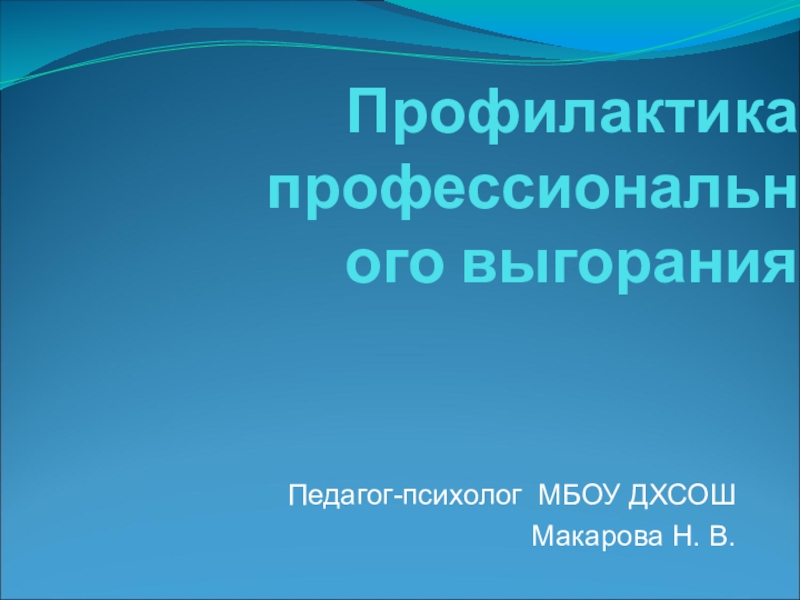 Профилактика профессионального выгорания

Педагог-психолог МБОУ ДХСОШ

Макарова Н. В.